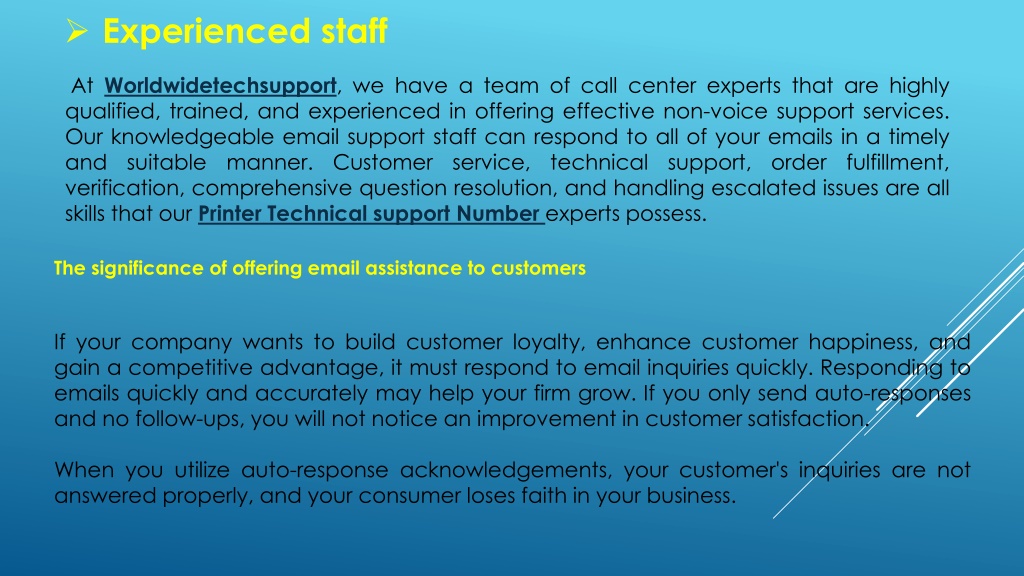 ➢ Experienced staff

At Worldwidetechsupport, we have a team of call center experts that are highly qualified, trained, and experienced in offering effective non-voice support services. Our knowledgeable email support staff can respond to all of your emails in a timely and suitable manner. Customer service, technical support, order fulfillment, verification, comprehensive question resolution, and handling escalated issues are all skills that our Printer Technical support Number experts possess.

The significance of offering email assistance to customers

If your company wants to build customer loyalty, enhance customer happiness, and gain a competitive advantage, it must respond to email inquiries quickly. Responding to emails quickly and accurately may help your firm grow. If you only send auto-responses and no follow-ups, you will not notice an improvement in customer satisfaction.

When you utilize auto-response acknowledgements, your customer's inquiries are not answered properly, and your consumer loses faith in your business.